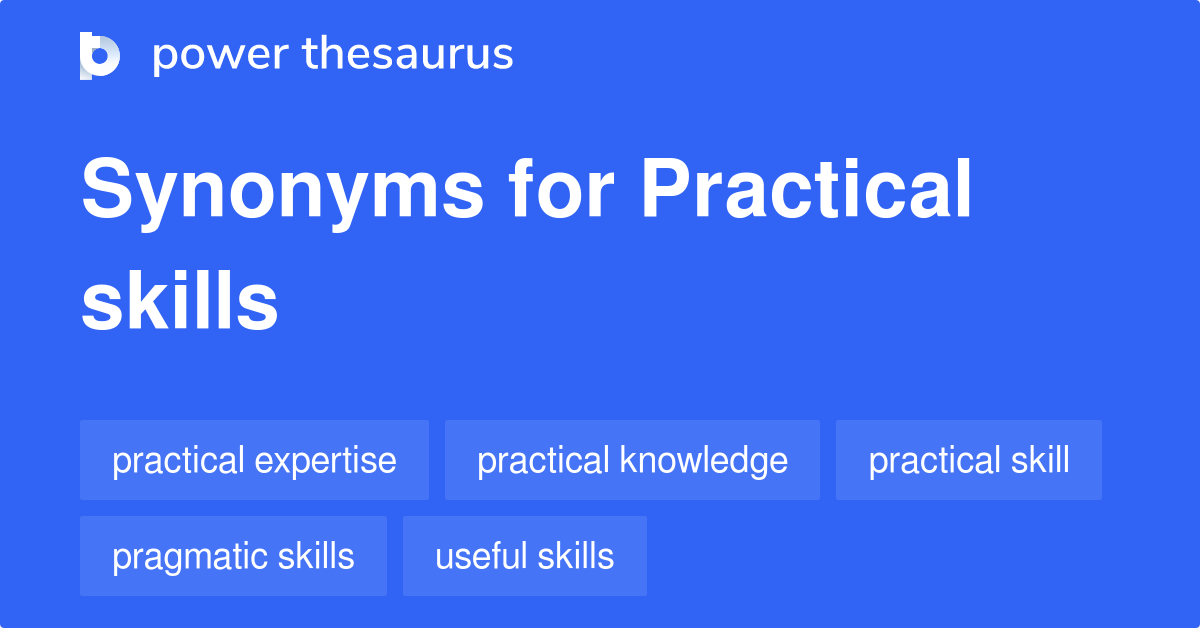 power thesaurus

Synonyms for Practical skills

practical expertise

practical knowledge

practical skill

pragmatic skills

useful skills